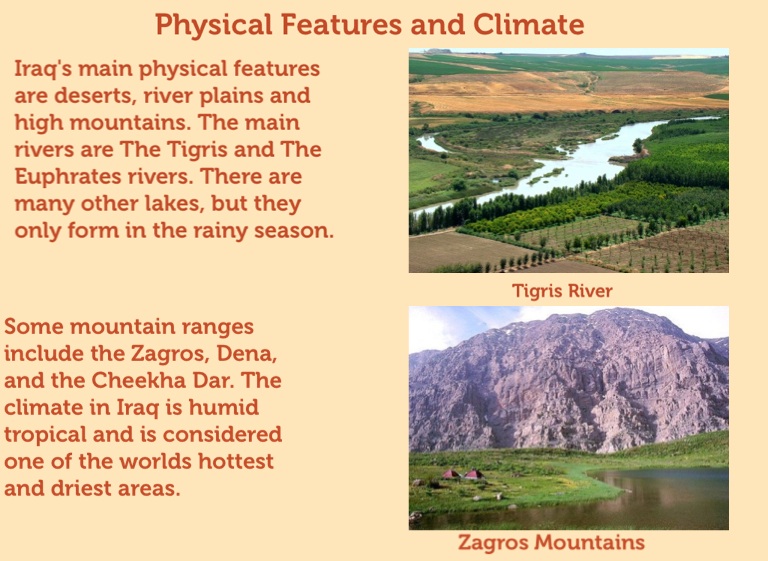 Physical Features and Climate

Iraq's main physical features are deserts, river plains and high mountains. The main rivers are The Tigris and The Euphrates rivers. There are many other lakes, but they only form in the rainy season.

Tigris River

Some mountain ranges include the Zagros, Dena, and the Cheekha Dar. The climate in Iraq is humid tropical and is considered one of the worlds hottest and driest areas.

Zagros Mountains